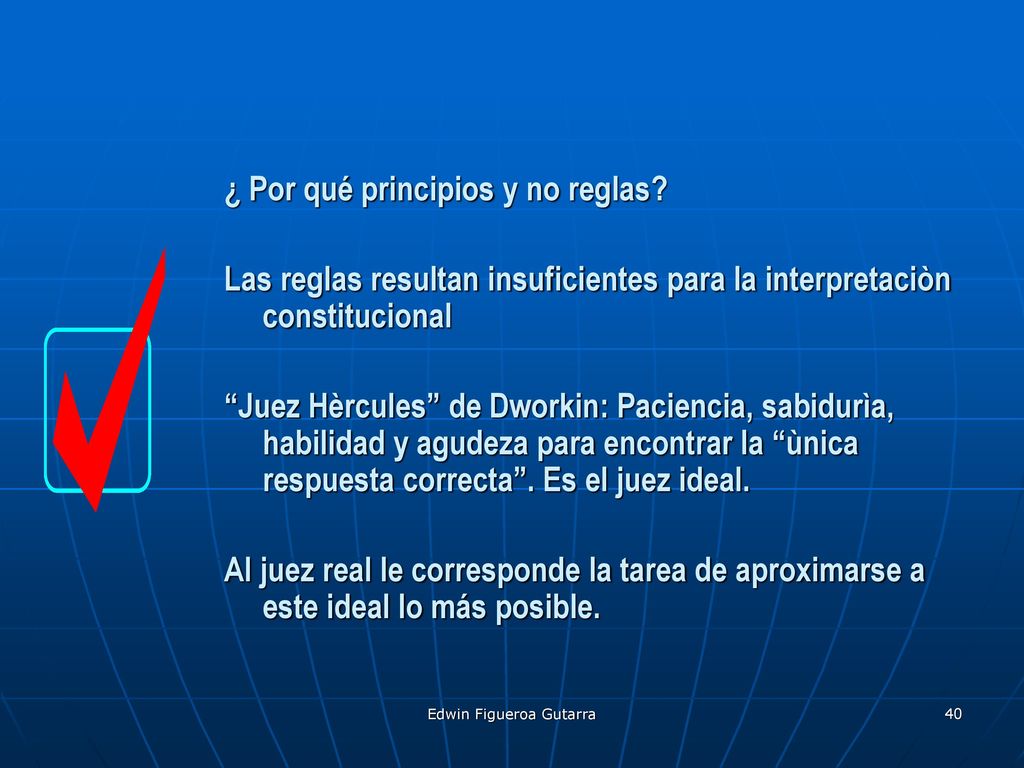 ¿ Por qué principios y no reglas?

Las reglas resultan insuficientes para la interpretaciòn constitucional

“Juez Hèrcules” de Dworkin: Paciencia, sabidurìa, habilidad y agudeza para encontrar la “ùnica respuesta correcta”. Es el juez ideal.

Al juez real le corresponde la tarea de aproximarse a este ideal lo más posible.

Edwin Figueroa Gutarra

40